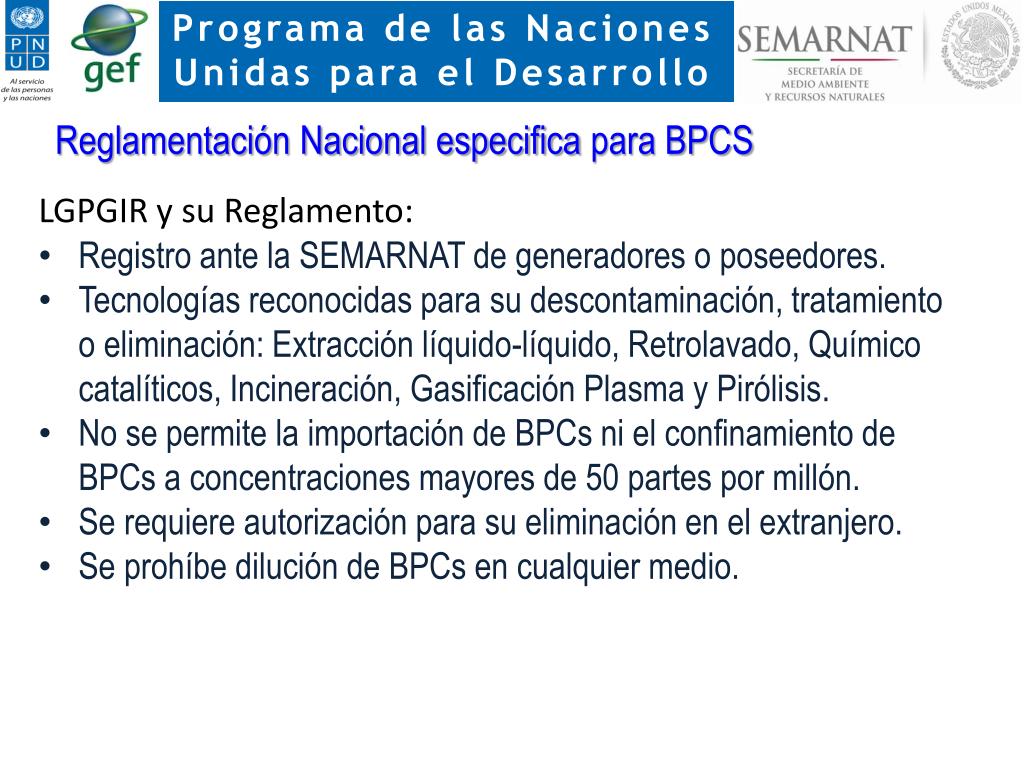 P N U D
Al servicio de las personas y las naciones

gef

Programa de las Naciones Unidas para el Desarrollo

SEMARNAT
SECRETARÍA DE MEDIO AMBIENTE Y RECURSOS NATURALES

ESTADOS UNIDOS MEXICANOS

Reglamentación Nacional especifica para BPCS

LGPGIR y su Reglamento:
• Registro ante la SEMARNAT de generadores o poseedores.
• Tecnologías reconocidas para su descontaminación, tratamiento o eliminación: Extracción líquido-líquido, Retrolavado, Químico catalíticos, Incineración, Gasificación Plasma y Pirólisis.
• No se permite la importación de BPCs ni el confinamiento de BPCs a concentraciones mayores de 50 partes por millón.
• Se requiere autorización para su eliminación en el extranjero.
• Se prohíbe dilución de BPCs en cualquier medio.